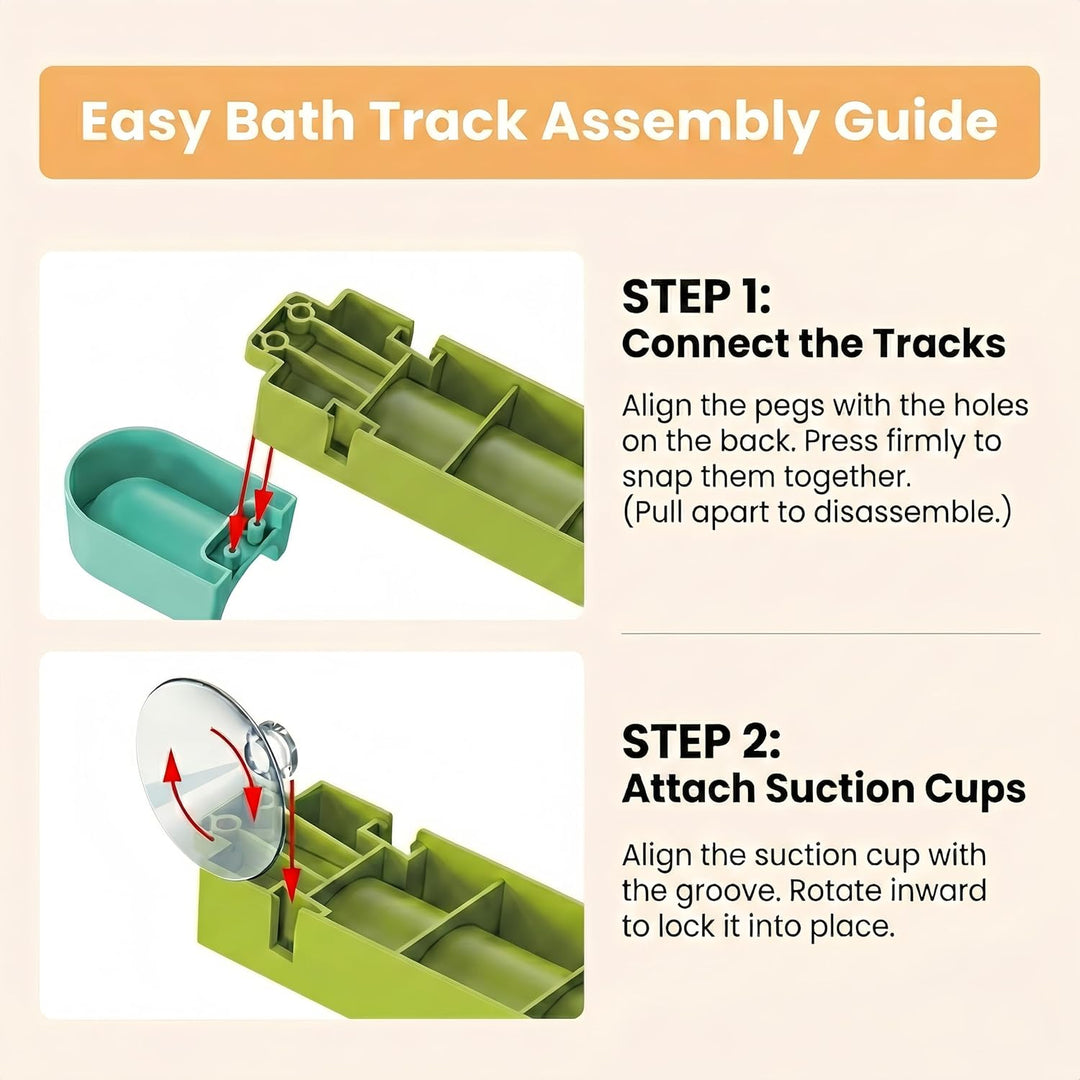 Easy Bath Track Assembly Guide

STEP 1:
Connect the Tracks

Align the pegs with the holes on the back. Press firmly to snap them together.
(Pull apart to disassemble.)

STEP 2:
Attach Suction Cups

Align the suction cup with the groove. Rotate inward to lock it into place.